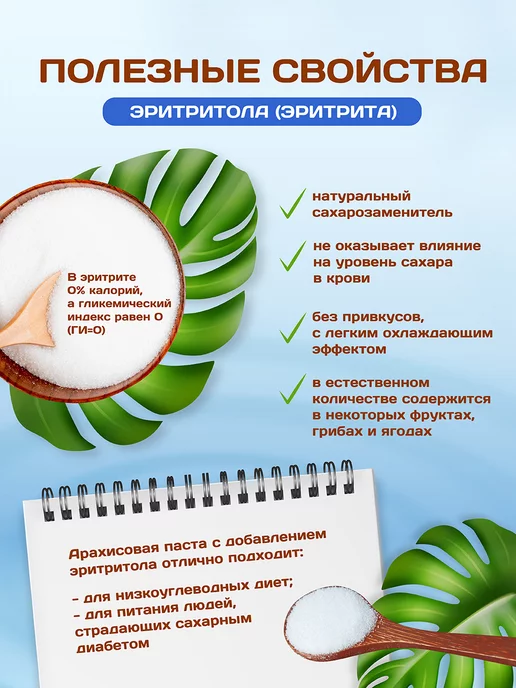 ПОЛЕЗНЫЕ СВОЙСТВА

ЭРИТРИТОЛА (ЭРИТРИТА)

В эритрите 0% калорий, а гликемический индекс равен 0 (ГИ=0)

✓ натуральный сахарозаменитель

✓ не оказывает влияние на уровень сахара в крови

✓ без привкусов, с легким охлаждающим эффектом

✓ в естественном количестве содержится в некоторых фруктах, грибах и ягодах

Арахисовая паста с добавлением эритритола отлично подходит:

- для низкоуглеводных диет;
- для питания людей, страдающих сахарным диабетом